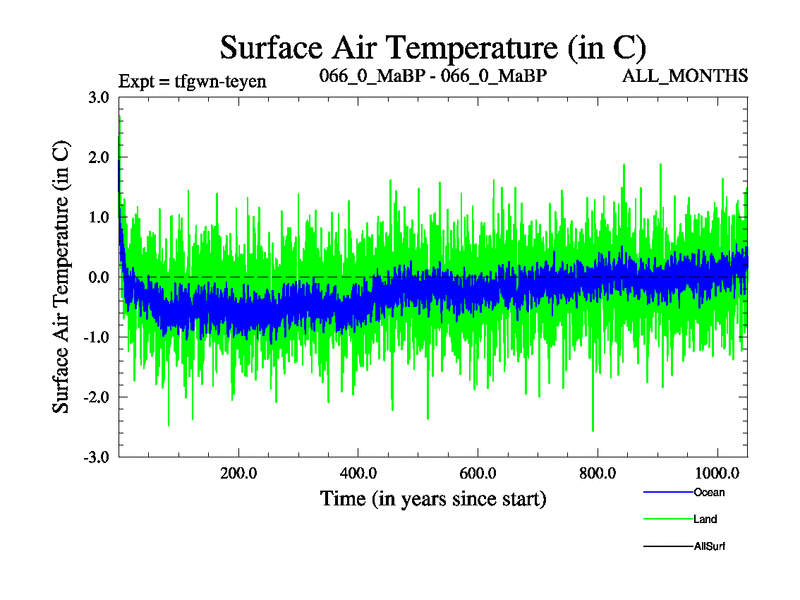 Surface Air Temperature (in C)

Expt = tfgwn-teyen 066_0_MaBP - 066_0_MaBP ALL_MONTHS

Surface Air Temperature (in C)

3.0
2.0
1.0
0.0
-1.0
-2.0
-3.0

200.0 400.0 600.0 800.0 1000.0

Time (in years since start)

Ocean
Land
AllSurf